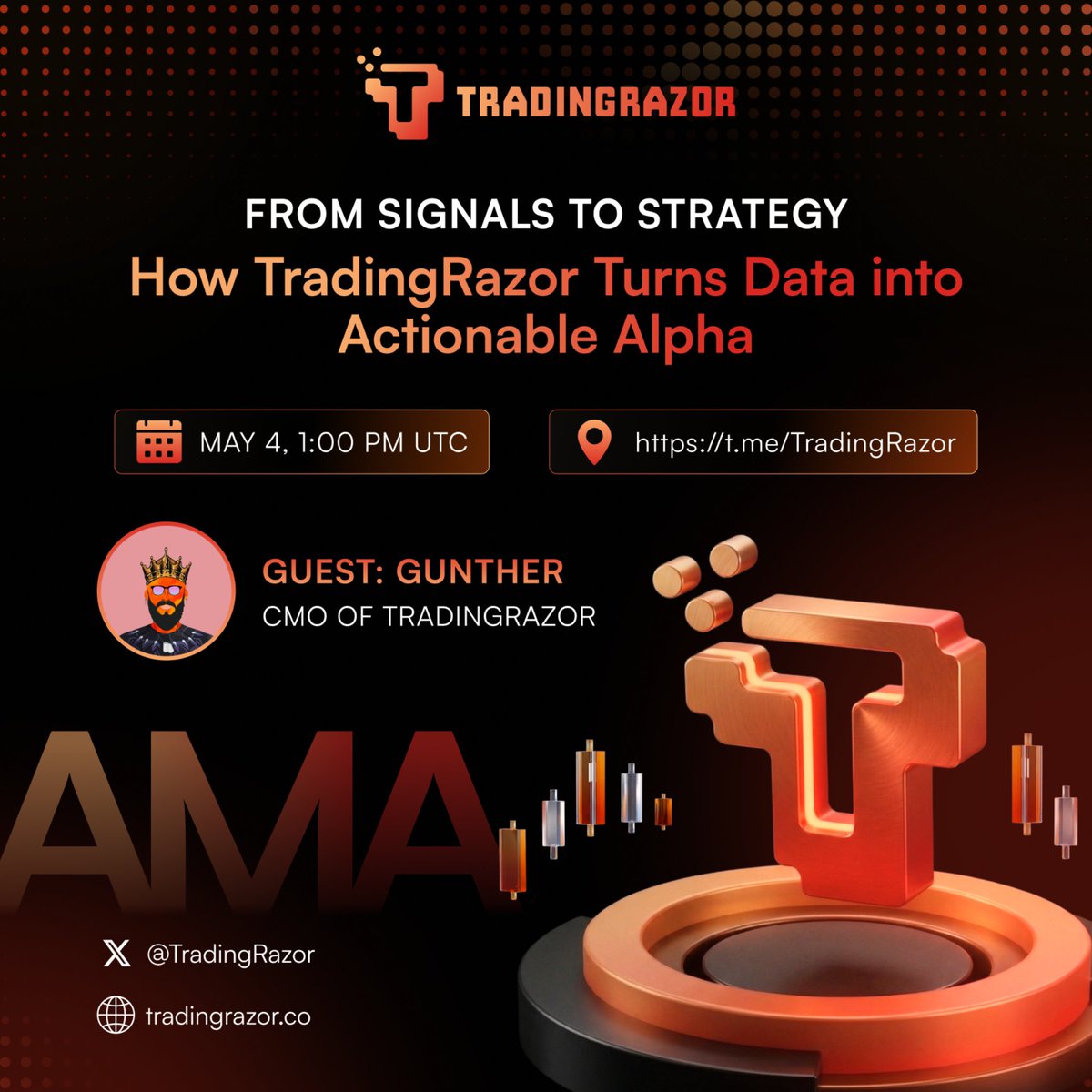 TRADINGRAZOR

FROM SIGNALS TO STRATEGY

How TradingRazor Turns Data into Actionable Alpha

MAY 4, 1:00 PM UTC

https://t.me/TradingRazor

GUEST: GUNTHER

CMO OF TRADINGRAZOR

AMA

@TradingRazor

tradingrazor.co